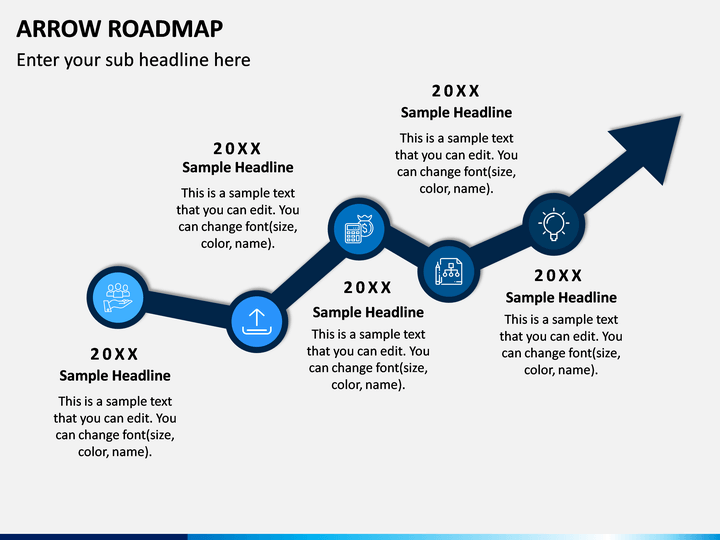 ARROW ROADMAP

Enter your sub headline here

20XX
Sample Headline
This is a sample text that you can edit. You can change font(size, color, name).

20XX
Sample Headline
This is a sample text that you can edit. You can change font(size, color, name).

20XX
Sample Headline
This is a sample text that you can edit. You can change font(size, color, name).

20XX
Sample Headline
This is a sample text that you can edit. You can change font(size, color, name).

20XX
Sample Headline
This is a sample text that you can edit. You can change font(size, color, name).